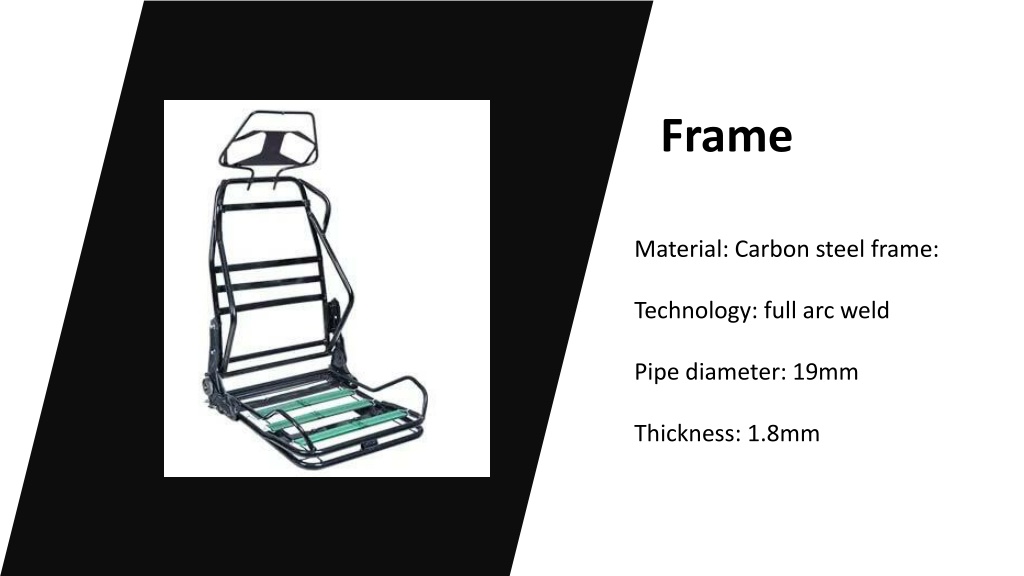 Frame

Material: Carbon steel frame:

Technology: full arc weld

Pipe diameter: 19mm

Thickness: 1.8mm